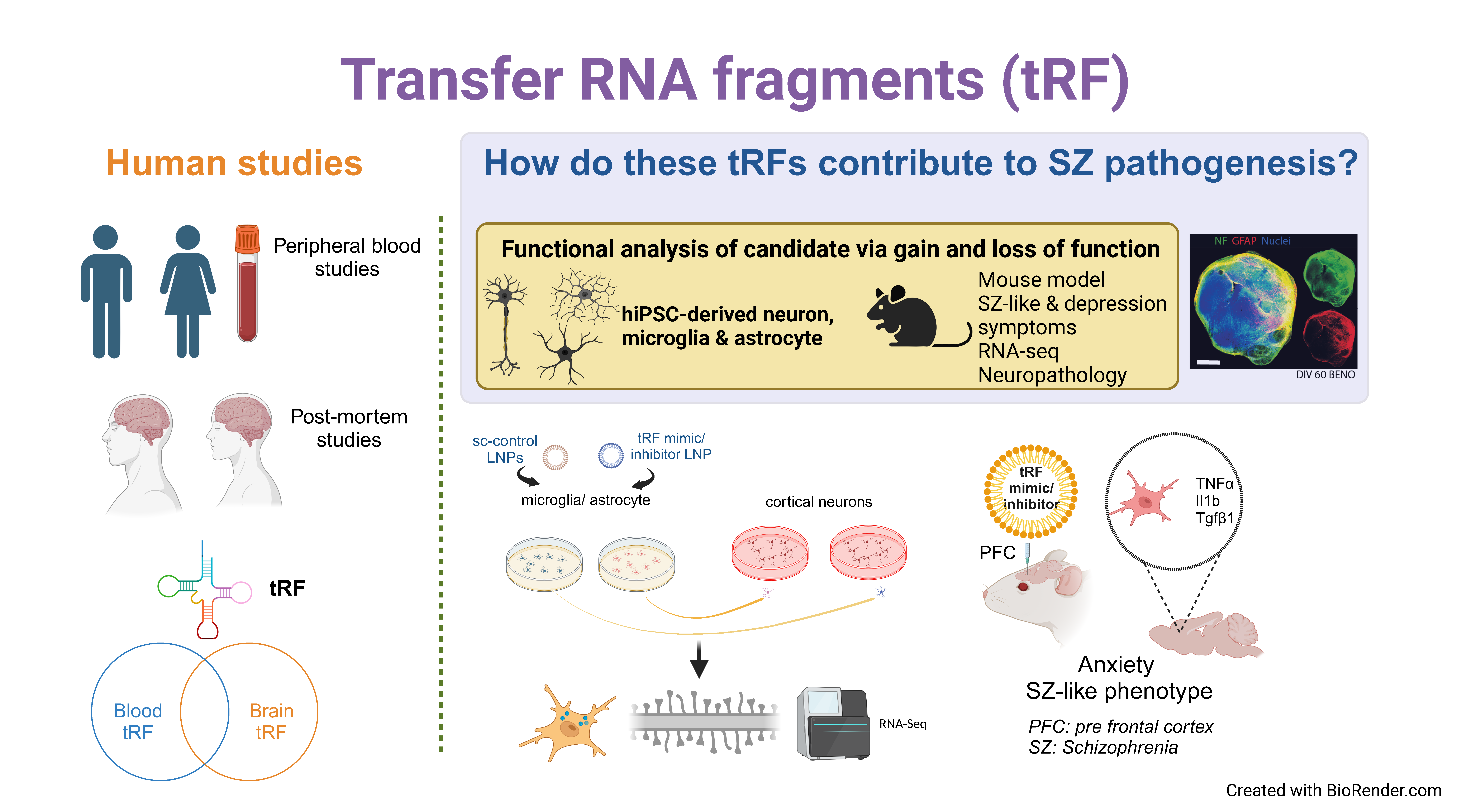 Transfer RNA fragments (tRF)

Human studies

Peripheral blood studies

Post-mortem studies

tRF

Blood tRF

Brain tRF

How do these tRFs contribute to SZ pathogenesis?

Functional analysis of candidate via gain and loss of function

hiPSC-derived neuron, microglia & astrocyte

Mouse model
SZ-like & depression symptoms
RNA-seq
Neuropathology

NF GFAP Nuclei

DIV 60 BENO

sc-control LNPs

tRF mimic/ inhibitor LNP

microglia/ astrocyte

cortical neurons

RNA-Seq

tRF mimic/ inhibitor

PFC

TNFα
Il1b
Tgfβ1

Anxiety
SZ-like phenotype

PFC: pre frontal cortex
SZ: Schizophrenia

Created with BioRender.com